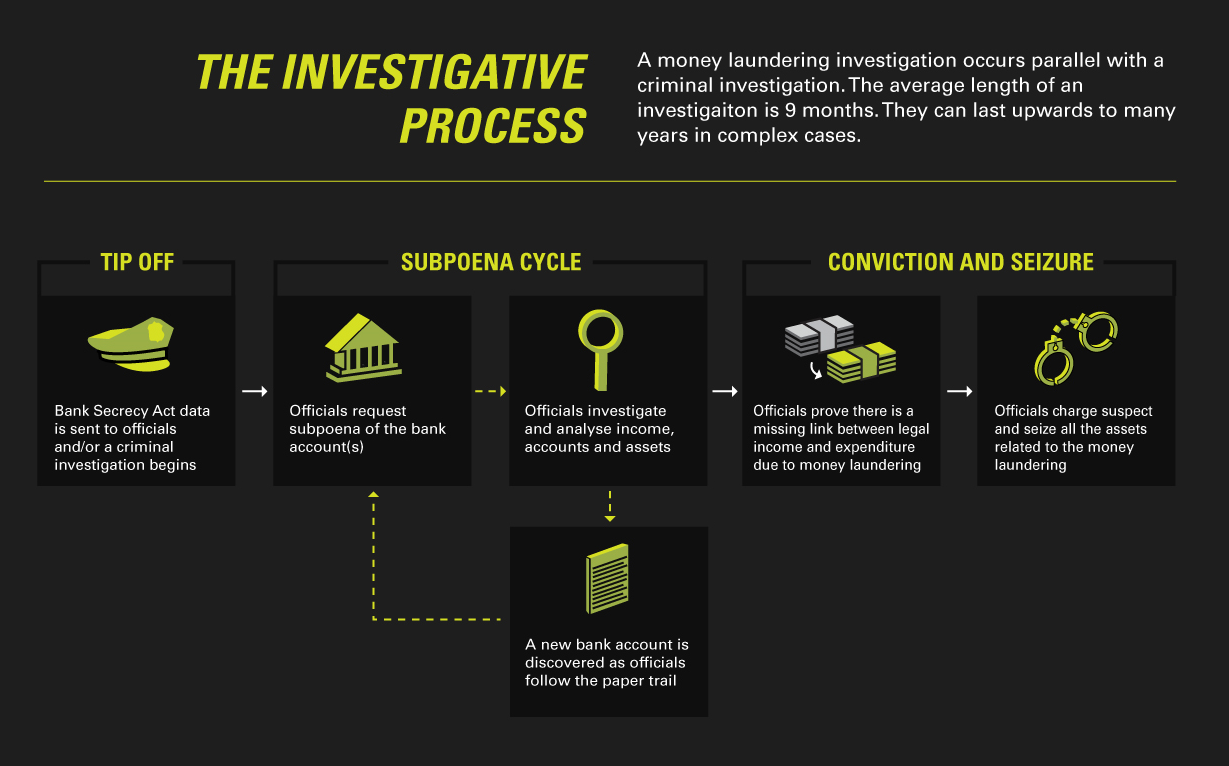 THE INVESTIGATIVE PROCESS

A money laundering investigation occurs parallel with a criminal investigation. The average length of an investigaiton is 9 months. They can last upwards to many years in complex cases.

TIP OFF

Bank Secrecy Act data is sent to officials and/or a criminal investigation begins

SUBPOENA CYCLE

Officials request subpoena of the bank account(s)

Officials investigate and analyse income, accounts and assets

A new bank account is discovered as officials follow the paper trail

CONVICTION AND SEIZURE

Officials prove there is a missing link between legal income and expenditure due to money laundering

Officials charge suspect and seize all the assets related to the money laundering